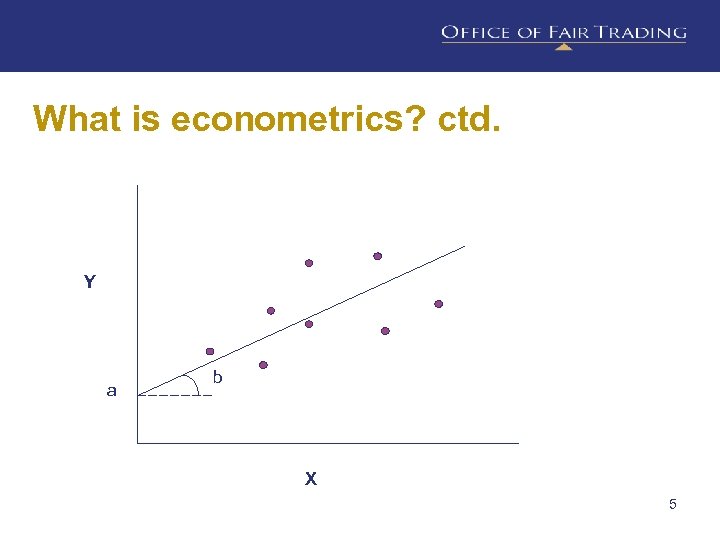 OFFICE OF FAIR TRADING

What is econometrics? ctd.

Y

b

a

X

5